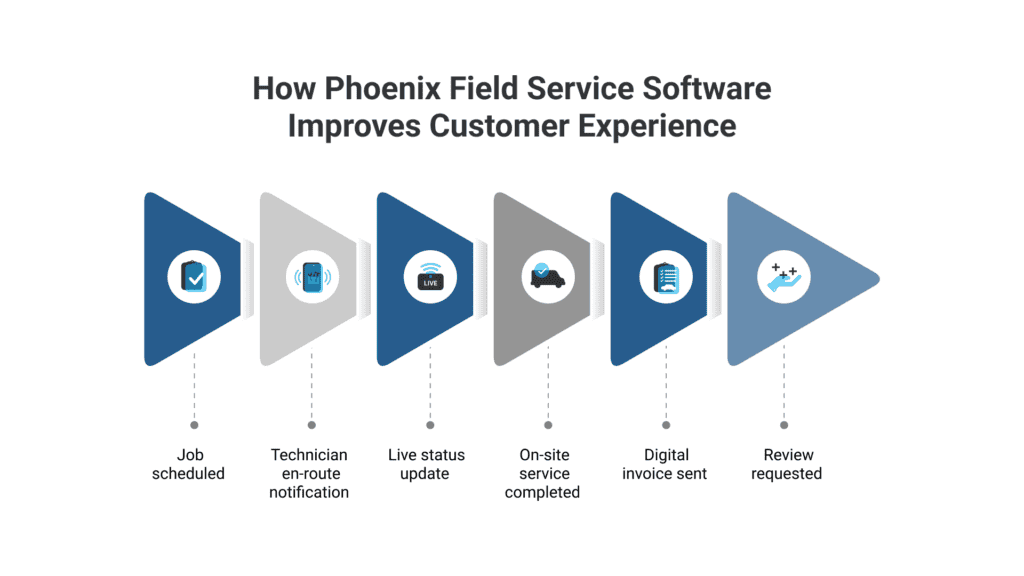 How Phoenix Field Service Software Improves Customer Experience

LIVE

Job scheduled

Technician en-route notification

Live status update

On-site service completed

Digital invoice sent

Review requested